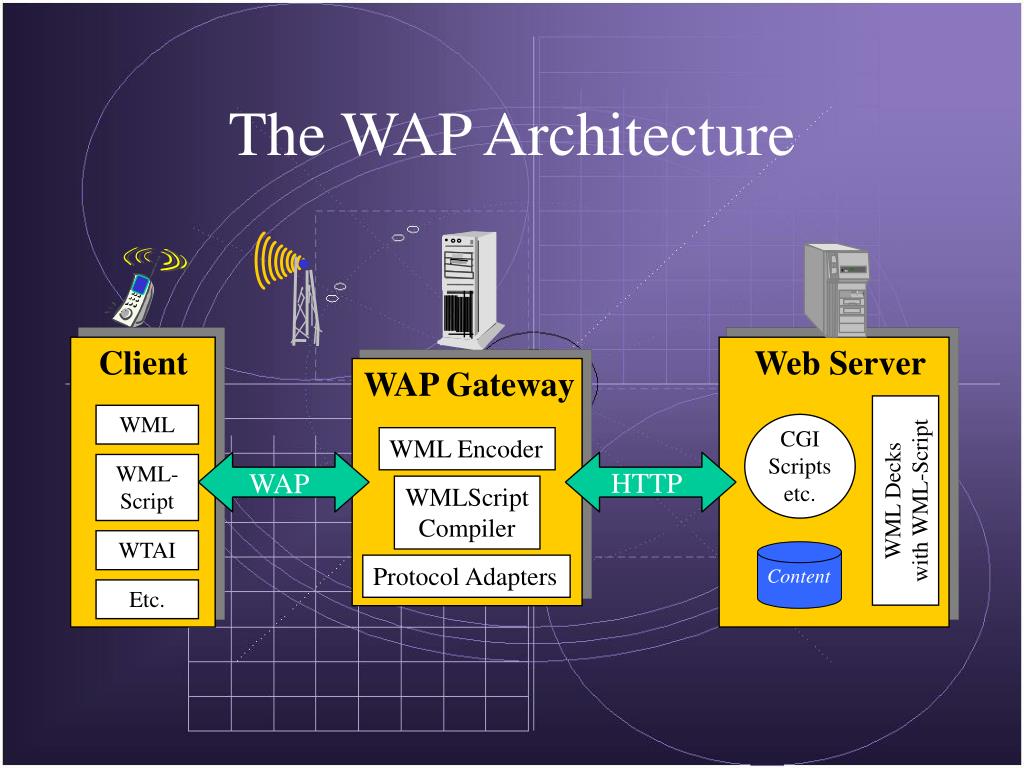 The WAP Architecture

Client

WML

WML-Script

WTAI

Etc.

WAP

WAP Gateway

WML Encoder

WMLScript Compiler

Protocol Adapters

HTTP

Web Server

CGI Scripts etc.

Content

WML Decks with WML-Script